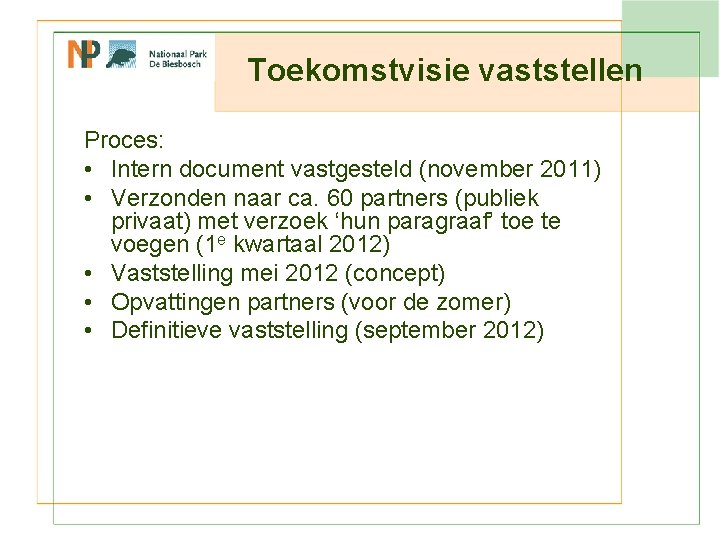 NP Nationaal Park De Biesbosch

Toekomstvisie vaststellen

Proces:
• Intern document vastgesteld (november 2011)
• Verzonden naar ca. 60 partners (publiek privaat) met verzoek ‘hun paragraaf’ toe te voegen ($1^e$ kwartaal 2012)
• Vaststelling mei 2012 (concept)
• Opvattingen partners (voor de zomer)
• Definitieve vaststelling (september 2012)